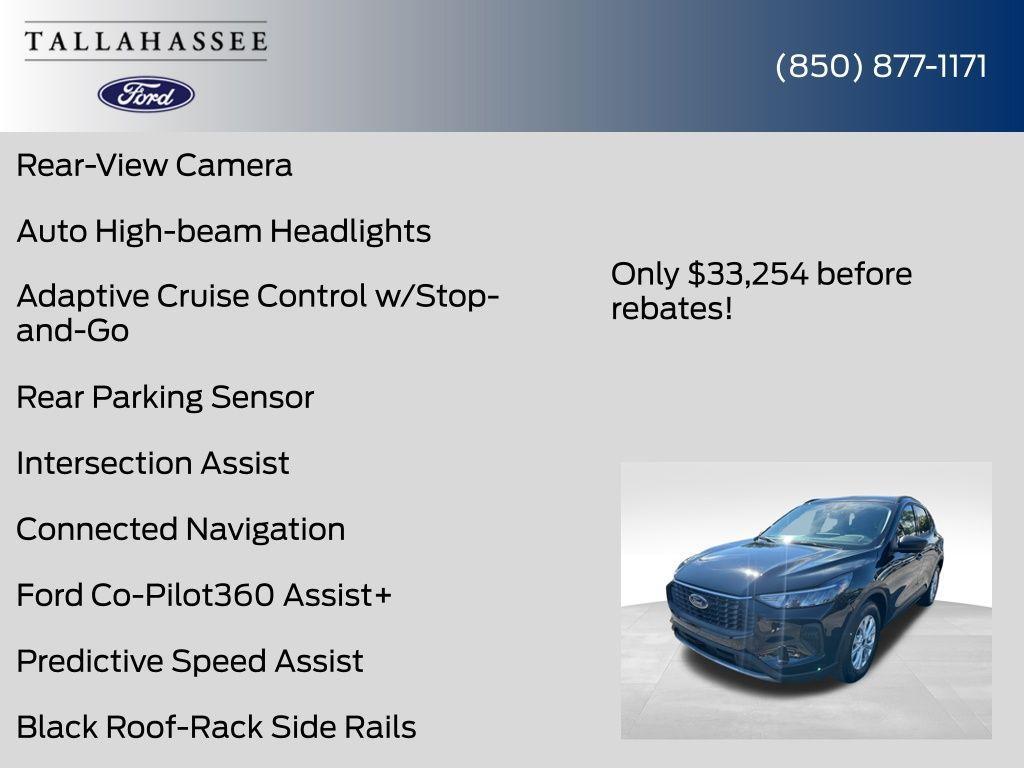 TALLAHASSEE

Ford

(850) 877-1171

Rear-View Camera

Auto High-beam Headlights

Adaptive Cruise Control w/Stop-and-Go

Rear Parking Sensor

Intersection Assist

Connected Navigation

Ford Co-Pilot360 Assist+

Predictive Speed Assist

Black Roof-Rack Side Rails

Only $33,254 before rebates!